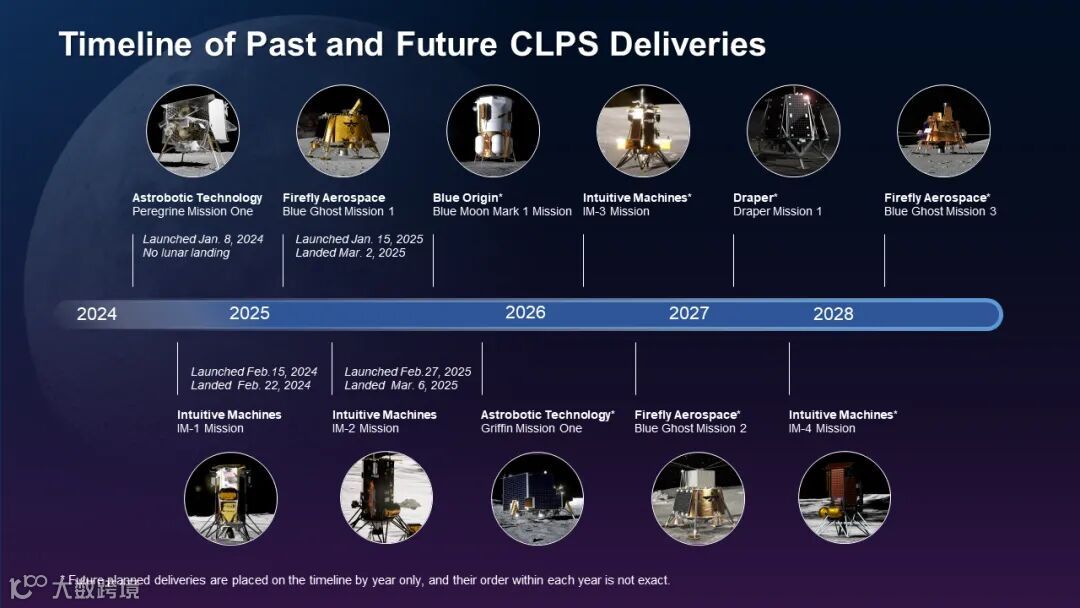 Timeline of Past and Future CLPS Deliveries

Astrobotic Technology
Peregrine Mission One

Launched Jan. 8, 2024
No lunar landing

Firefly Aerospace
Blue Ghost Mission 1

Launched Jan. 15, 2025
Landed Mar. 2, 2025

Blue Origin*
Blue Moon Mark 1 Mission

Intuitive Machines*
IM-3 Mission

Draper*
Draper Mission 1

Firefly Aerospace*
Blue Ghost Mission 3

2024 2025 2026 2027 2028

Launched Feb.15, 2024
Landed Feb. 22, 2024

Intuitive Machines
IM-1 Mission

Launched Feb.27, 2025
Landed Mar. 6, 2025

Intuitive Machines
IM-2 Mission

Astrobotic Technology*
Griffin Mission One

Firefly Aerospace*
Blue Ghost Mission 2

Intuitive Machines*
IM-4 Mission

* Future planned deliveries are placed on the timeline by year only, and their order within each year is not exact.

大数跨境